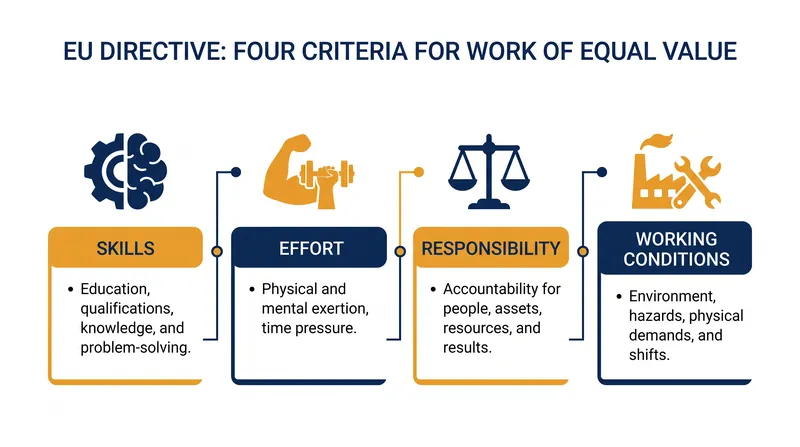 EU DIRECTIVE: FOUR CRITERIA FOR WORK OF EQUAL VALUE

SKILLS

• Education, qualifications, knowledge, and problem-solving.

EFFORT

• Physical and mental exertion, time pressure.

RESPONSIBILITY

• Accountability for people, assets, resources, and results.

WORKING CONDITIONS

• Environment, hazards, physical demands, and shifts.